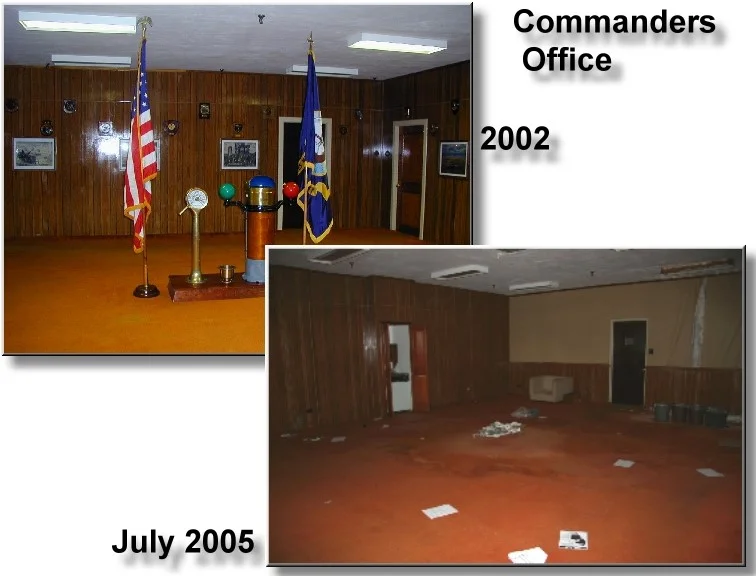 Commanders Office

2002

July 2005